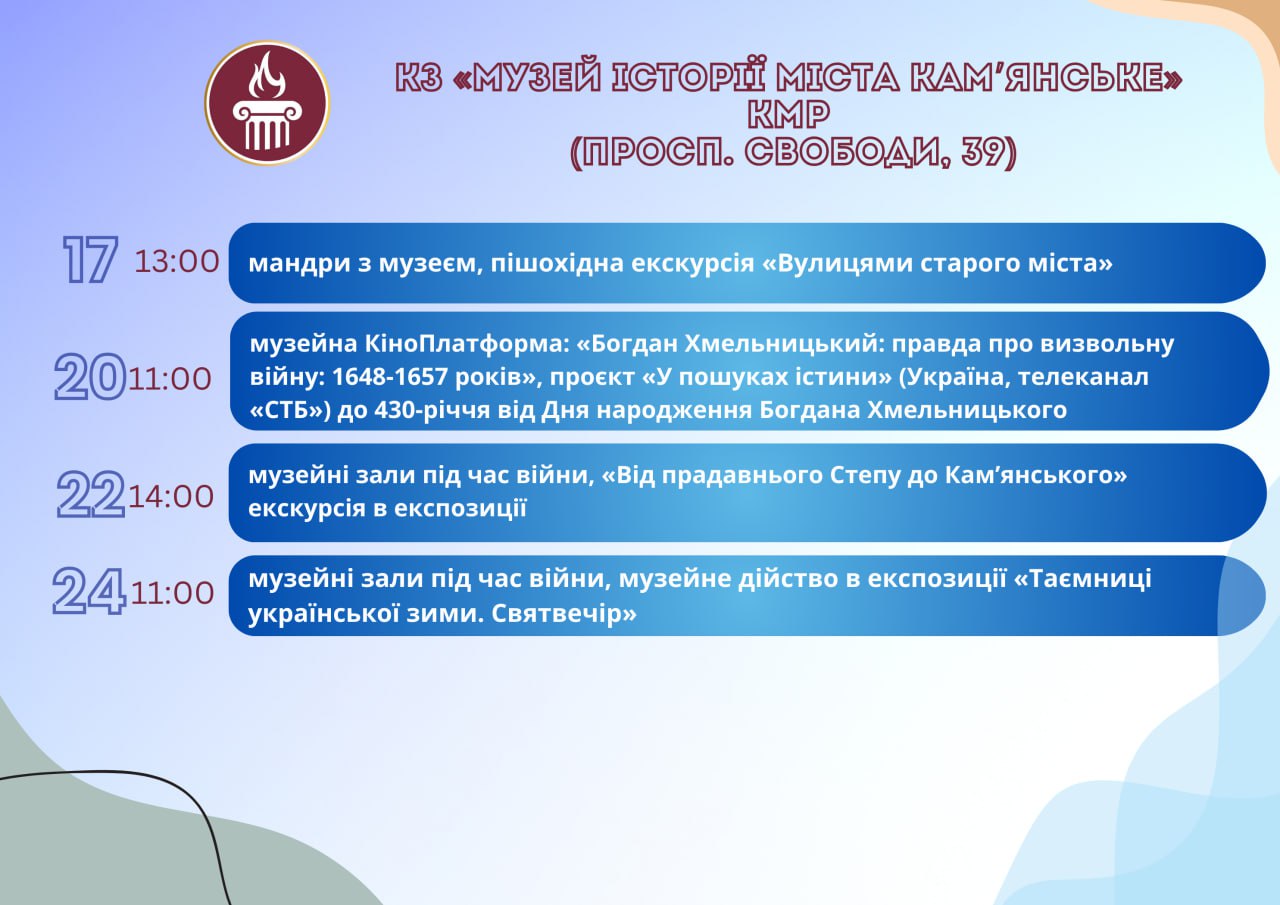 КЗ «МУЗЕЙ ІСТОРІЇ МІСТА КАМ'ЯНСЬКЕ» КМР
(ПРОСП. СВОБОДИ, 39)

17 13:00 мандри з музеєм, пішохідна екскурсія «Вулицями старого міста»

20 11:00 музейна КіноПлатформа: «Богдан Хмельницький: правда про визвольну війну: 1648-1657 років», проєкт «У пошуках істини» (Україна, телеканал «СТБ») до 430-річчя від Дня народження Богдана Хмельницького

22 14:00 музейні зали під час війни, «Від прадавнього Степу до Кам'янського» екскурсія в експозиції

24 11:00 музейні зали під час війни, музейне дійство в експозиції «Таємниці української зими. Святвечір»